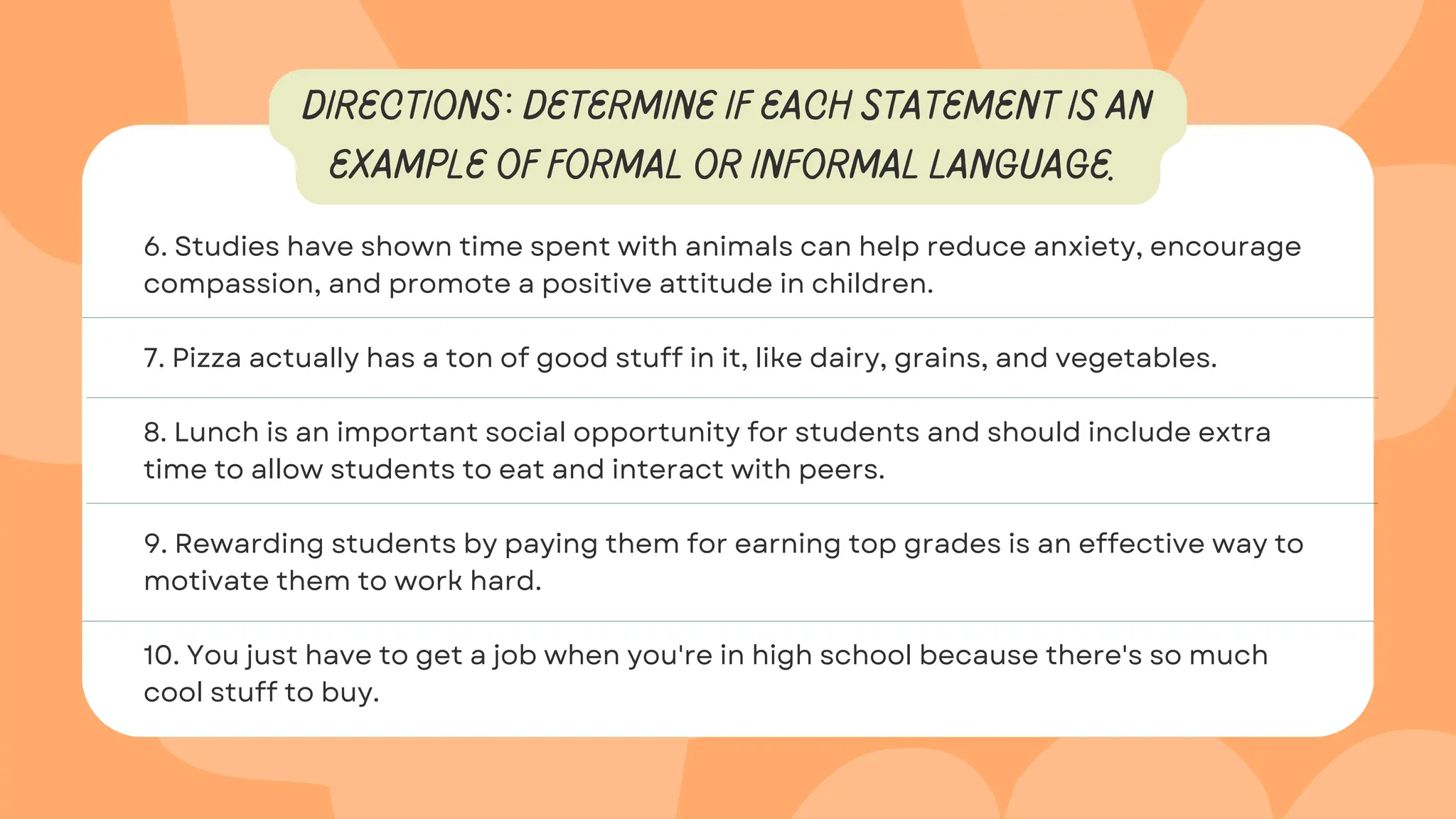 DIRECTIONS: DETERMINE IF EACH STATEMENT IS AN EXAMPLE OF FORMAL OR INFORMAL LANGUAGE.

6. Studies have shown time spent with animals can help reduce anxiety, encourage compassion, and promote a positive attitude in children.

7. Pizza actually has a ton of good stuff in it, like dairy, grains, and vegetables.

8. Lunch is an important social opportunity for students and should include extra time to allow students to eat and interact with peers.

9. Rewarding students by paying them for earning top grades is an effective way to motivate them to work hard.

10. You just have to get a job when you're in high school because there's so much cool stuff to buy.